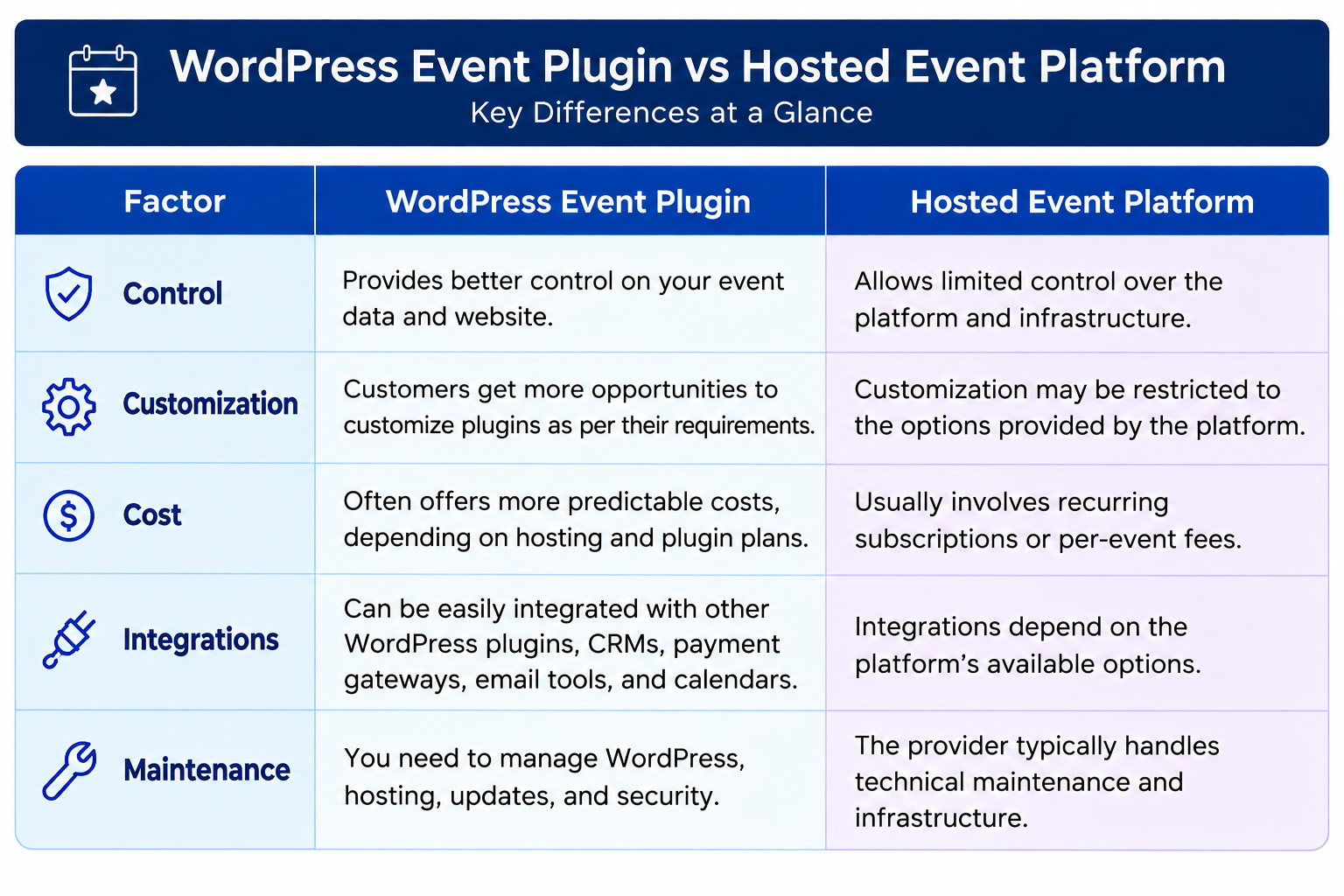 WordPress Event Plugin vs Hosted Event Platform
Key Differences at a Glance

| Factor | WordPress Event Plugin | Hosted Event Platform |
|---|---|---|
| Control | Provides better control on your event data and website. | Allows limited control over the platform and infrastructure. |
| Customization | Customers get more opportunities to customize plugins as per their requirements. | Customization may be restricted to the options provided by the platform. |
| Cost | Often offers more predictable costs, depending on hosting and plugin plans. | Usually involves recurring subscriptions or per-event fees. |
| Integrations | Can be easily integrated with other WordPress plugins, CRMs, payment gateways, email tools, and calendars. | Integrations depend on the platform's available options. |
| Maintenance | You need to manage WordPress, hosting, updates, and security. | The provider typically handles technical maintenance and infrastructure. |